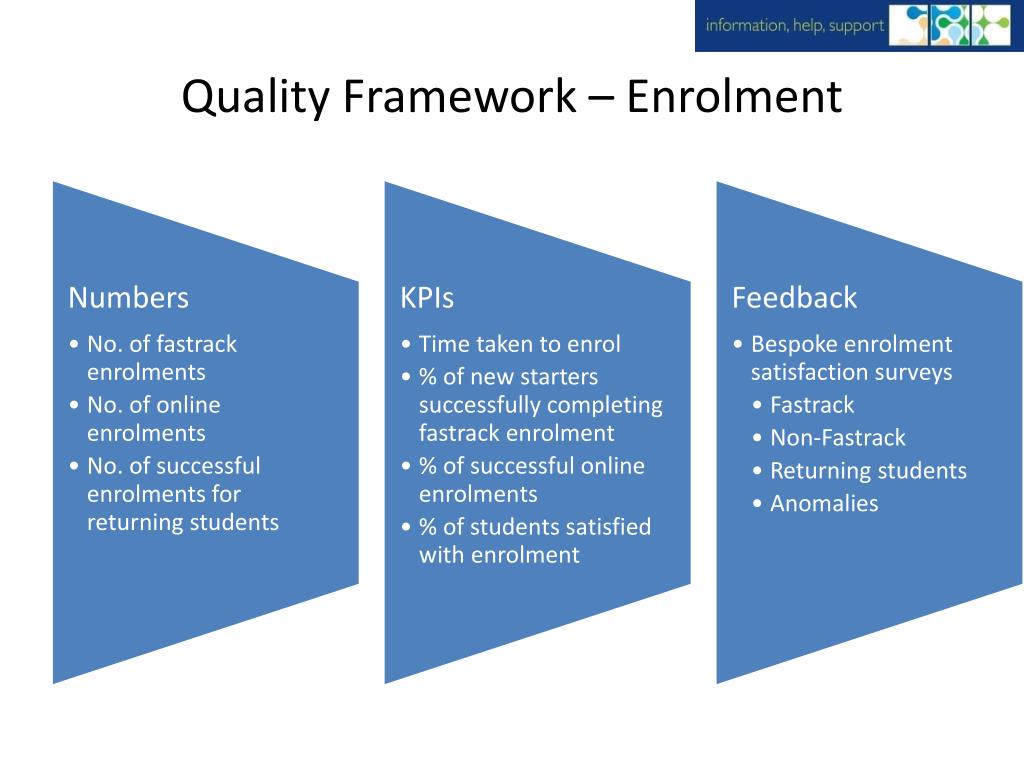 information, help, support

Quality Framework – Enrolment

Numbers

• No. of fastrack enrolments
• No. of online enrolments
• No. of successful enrolments for returning students

KPIs

• Time taken to enrol
• % of new starters successfully completing fastrack enrolment
• % of successful online enrolments
• % of students satisfied with enrolment

Feedback

• Bespoke enrolment satisfaction surveys
• Fastrack
• Non-Fastrack
• Returning students
• Anomalies